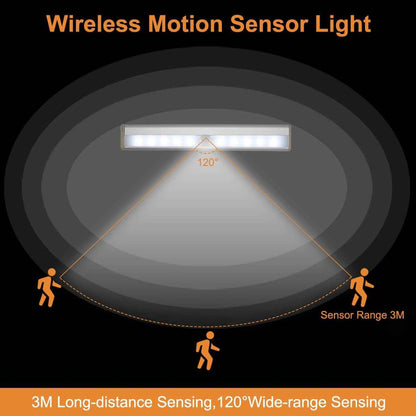 Wireless Motion Sensor Light

120°

Sensor Range 3M

3M Long-distance Sensing,120°Wide-range Sensing